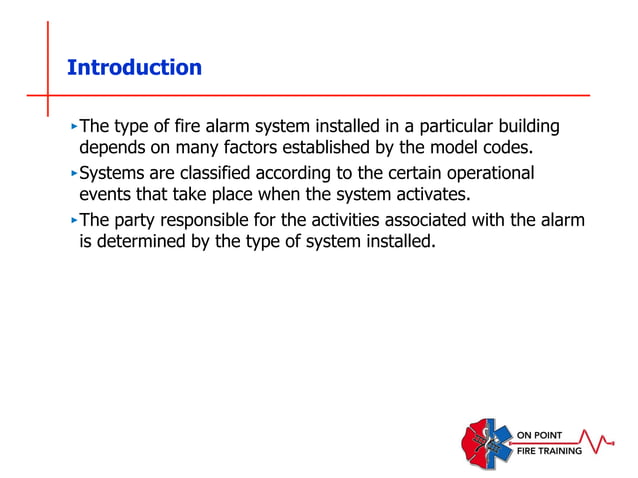 Introduction

▸The type of fire alarm system installed in a particular building depends on many factors established by the model codes.

▸Systems are classified according to the certain operational events that take place when the system activates.

▸The party responsible for the activities associated with the alarm is determined by the type of system installed.

ON POINT
FIRE TRAINING